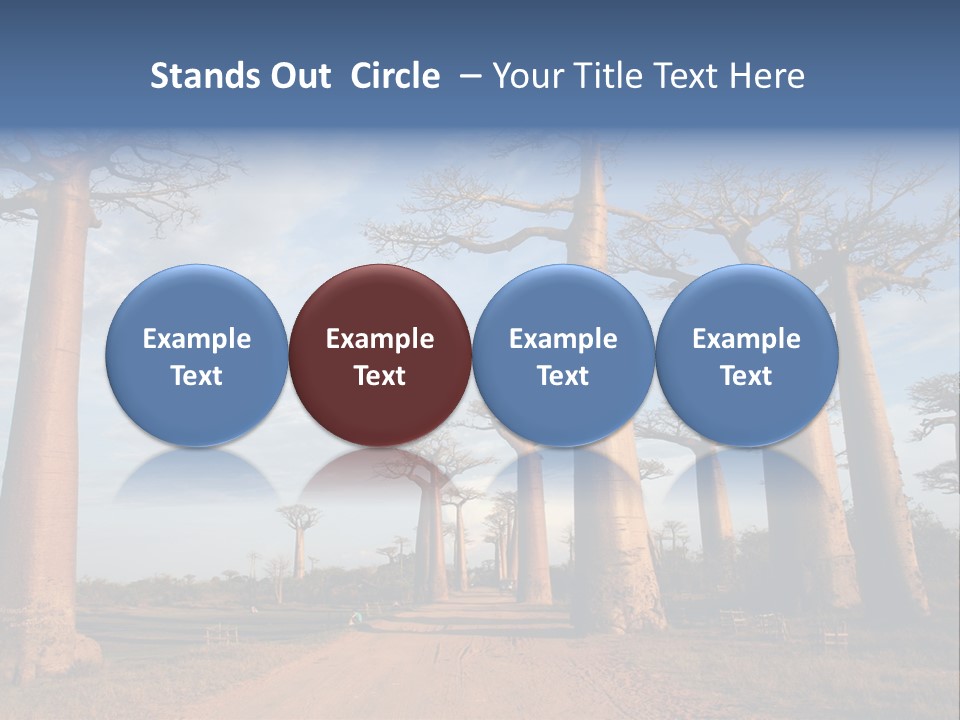 Stands Out Circle – Your Title Text Here

Example Text

Example Text

Example Text

Example Text